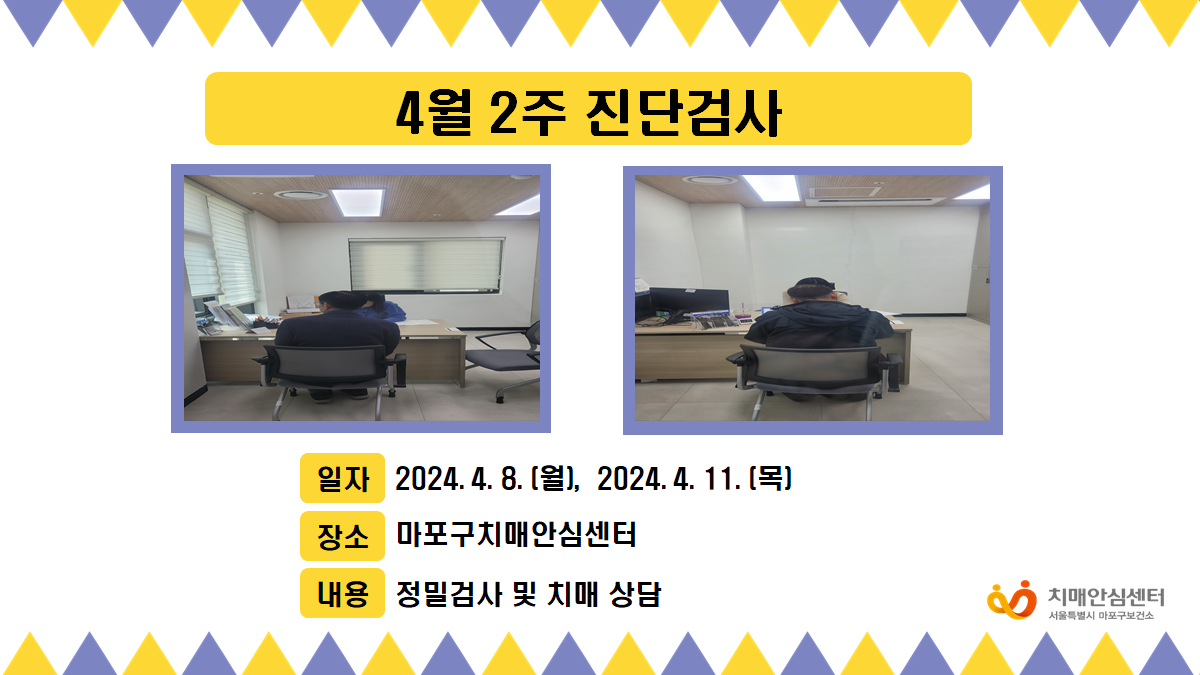 4월 2주 진단검사

일자 2024. 4. 8. (월), 2024. 4. 11. (목)

장소 마포구치매안심센터

내용 정밀검사 및 치매 상담

치매안심센터
서울특별시 마포구보건소